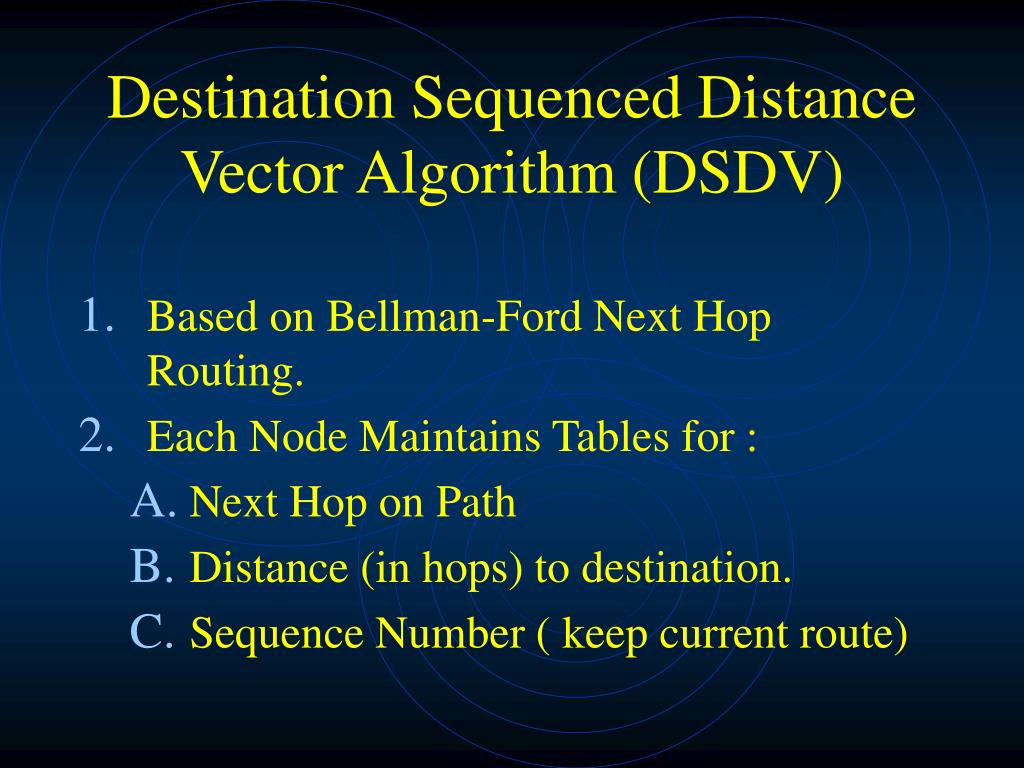 Destination Sequenced Distance Vector Algorithm (DSDV)

1. Based on Bellman-Ford Next Hop Routing.
2. Each Node Maintains Tables for :
A. Next Hop on Path
B. Distance (in hops) to destination.
C. Sequence Number ( keep current route)